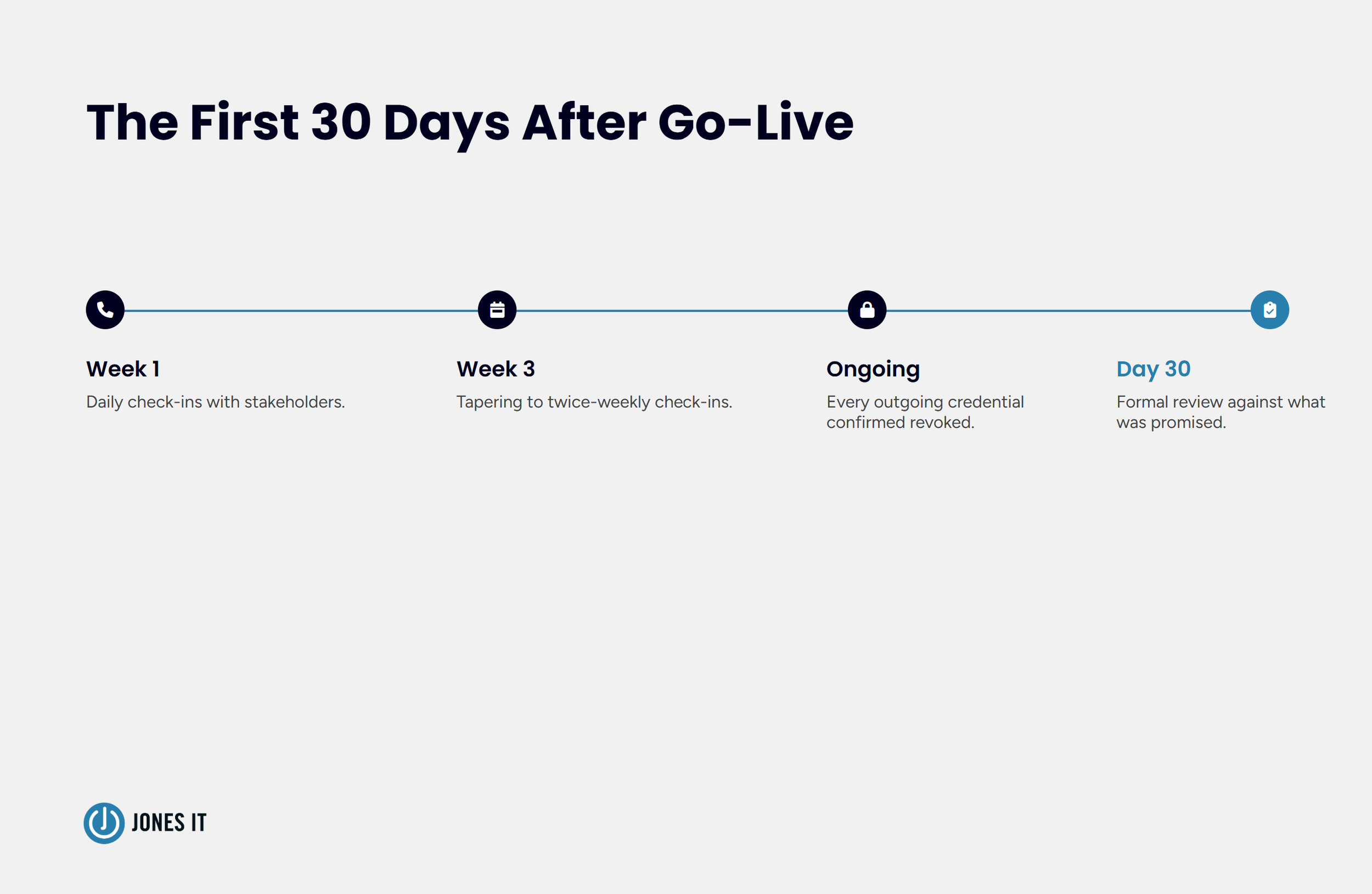 The First 30 Days After Go-Live

Week 1
Daily check-ins with stakeholders.

Week 3
Tapering to twice-weekly check-ins.

Ongoing
Every outgoing credential confirmed revoked.

Day 30
Formal review against what was promised.

JONES IT